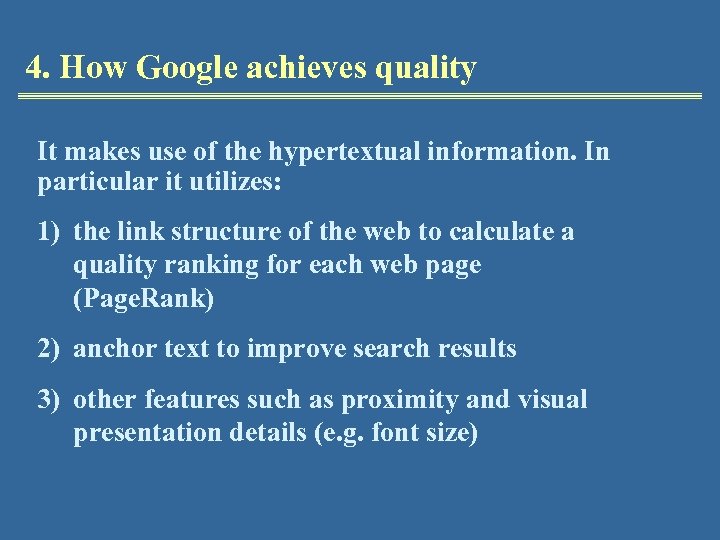 4. How Google achieves quality

It makes use of the hypertextual information. In particular it utilizes:

1) the link structure of the web to calculate a quality ranking for each web page (PageRank)

2) anchor text to improve search results

3) other features such as proximity and visual presentation details (e.g. font size)